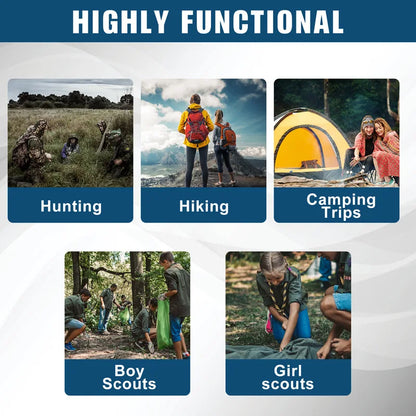 HIGHLY FUNCTIONAL

Hunting

Hiking

Camping Trips

Boy Scouts

Girl scouts